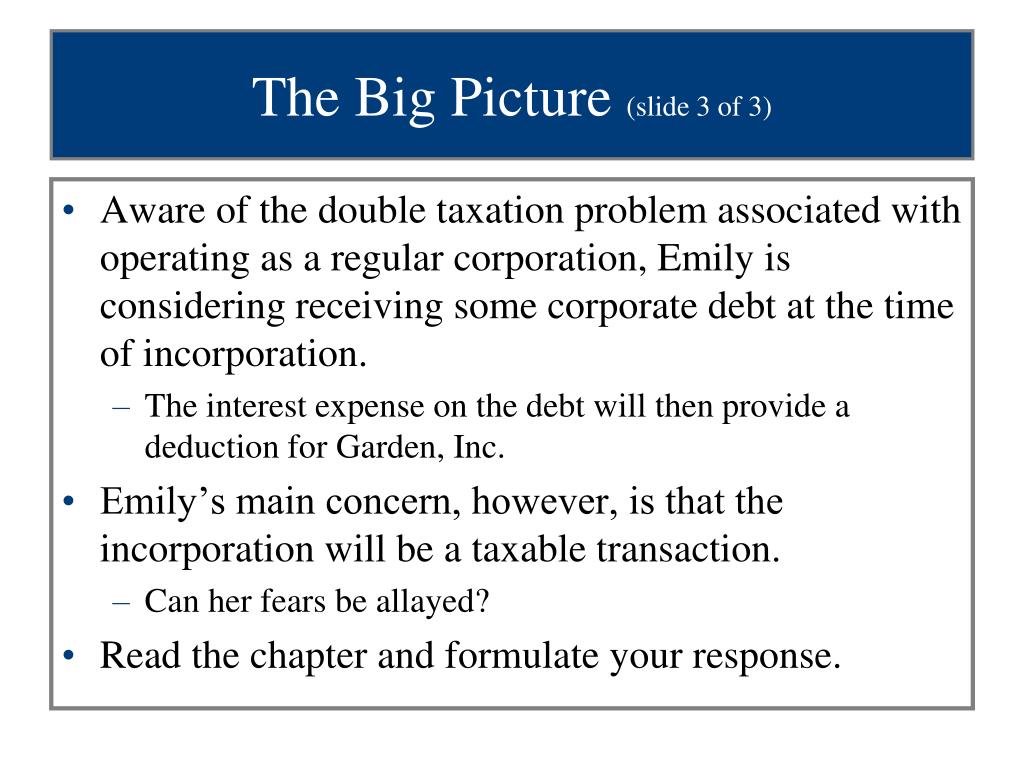 The Big Picture (slide 3 of 3)

• Aware of the double taxation problem associated with operating as a regular corporation, Emily is considering receiving some corporate debt at the time of incorporation.
– The interest expense on the debt will then provide a deduction for Garden, Inc.
• Emily’s main concern, however, is that the incorporation will be a taxable transaction.
– Can her fears be allayed?
• Read the chapter and formulate your response.